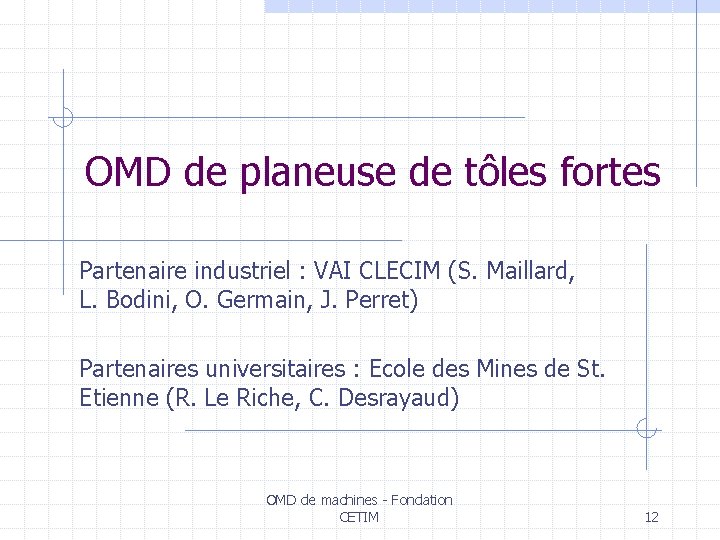 OMD de planeuse de tôles fortes

Partenaire industriel : VAI CLECIM (S. Maillard, L. Bodini, O. Germain, J. Perret)

Partenaires universitaires : Ecole des Mines de St. Etienne (R. Le Riche, C. Desrayaud)

OMD de machines - Fondation CETIM

12